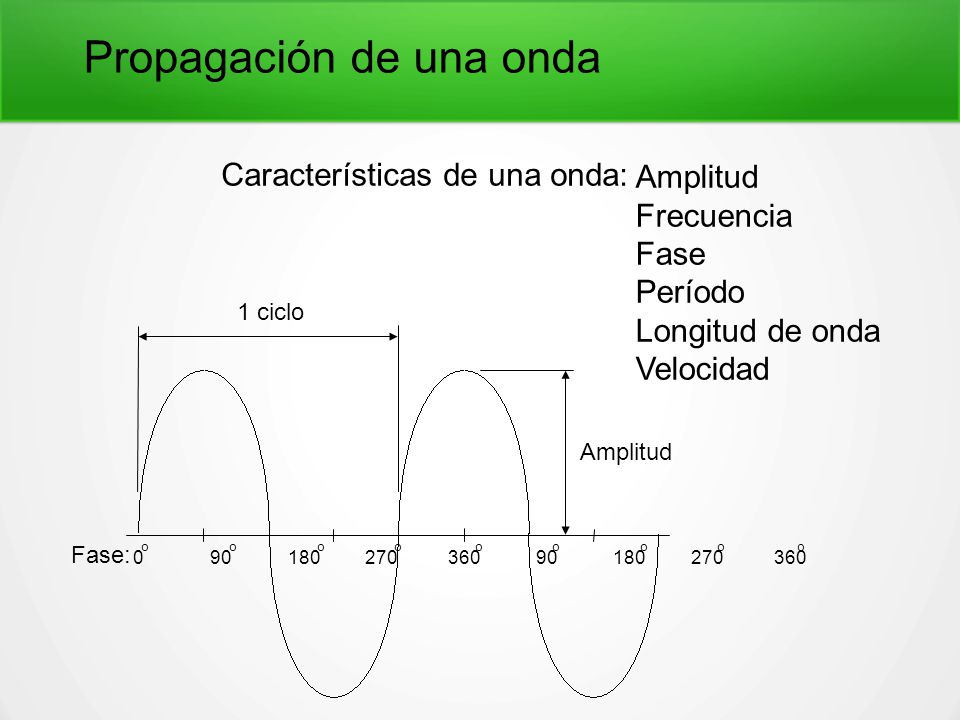 Propagación de una onda

Características de una onda: Amplitud
Frecuencia
Fase
Período
Longitud de onda
Velocidad

1 ciclo

Amplitud

Fase: $0^o$ $90^o$ $180^o$ $270^o$ $360^o$ $90^o$ $180^o$ $270^o$ $360^o$